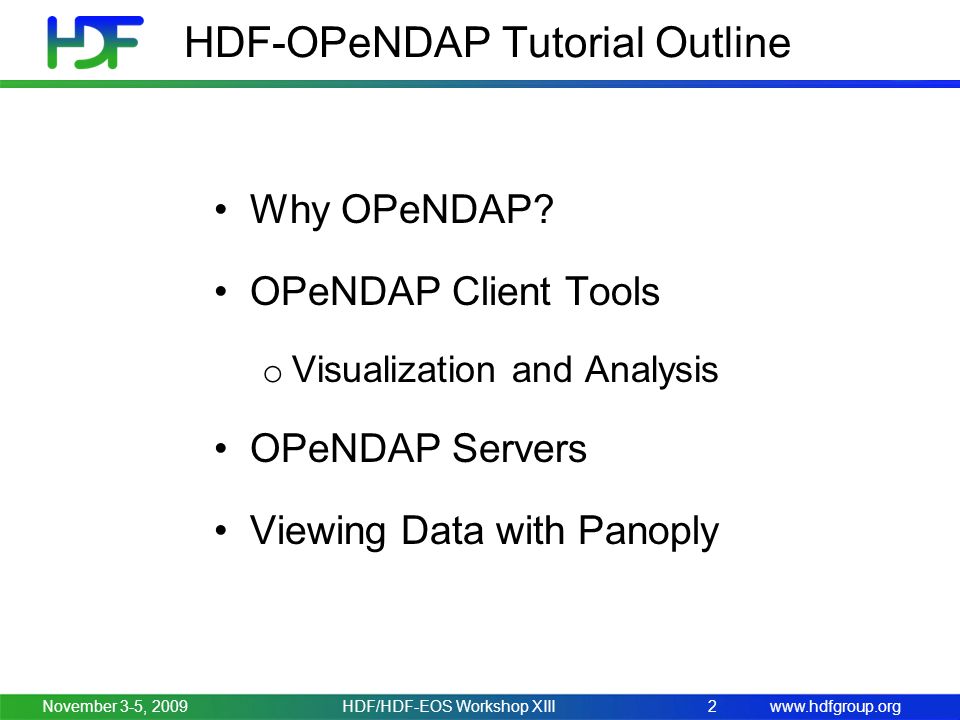 HDF

HDF-OPeNDAP Tutorial Outline

• Why OPeNDAP?
• OPeNDAP Client Tools
  o Visualization and Analysis
• OPeNDAP Servers
• Viewing Data with Panoply

November 3-5, 2009 HDF/HDF-EOS Workshop XIII 2 www.hdfgroup.org